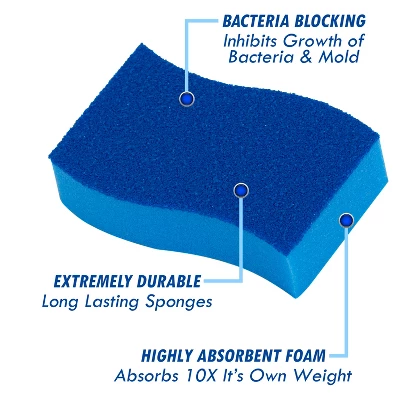 BACTERIA BLOCKING
Inhibits Growth of Bacteria & Mold

EXTREMELY DURABLE
Long Lasting Sponges

HIGHLY ABSORBENT FOAM
Absorbs 10X It's Own Weight